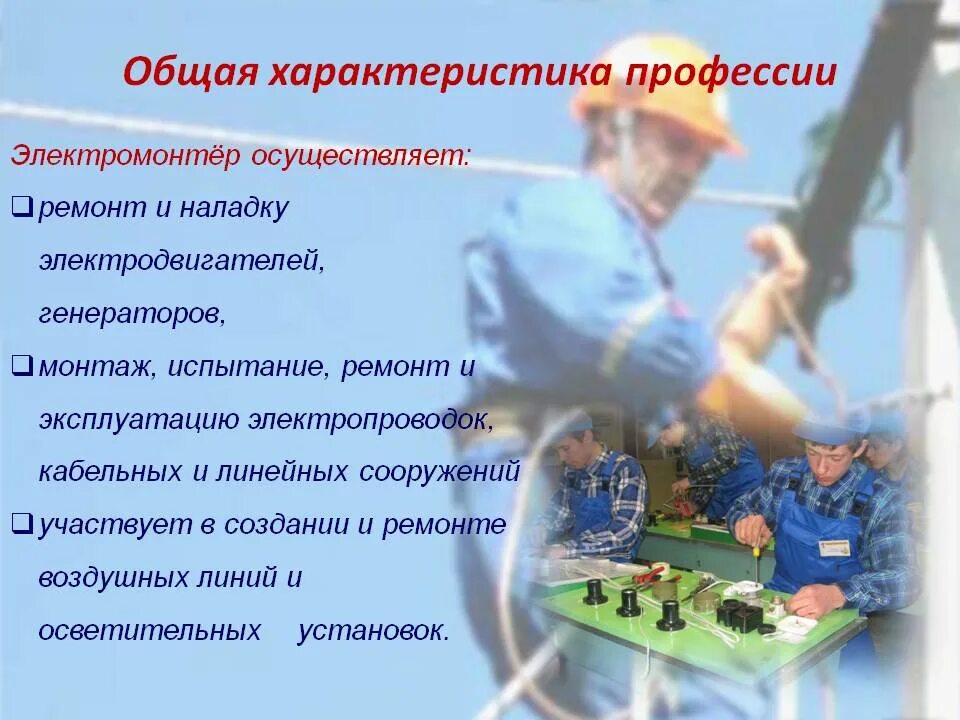 Общая характеристика профессии

Электромонтёр осуществляет:

❑ ремонт и наладку электродвигателей, генераторов,

❑ монтаж, испытание, ремонт и эксплуатацию электропроводок, кабельных и линейных сооружений

❑ участвует в создании и ремонте воздушных линий и осветительных установок.